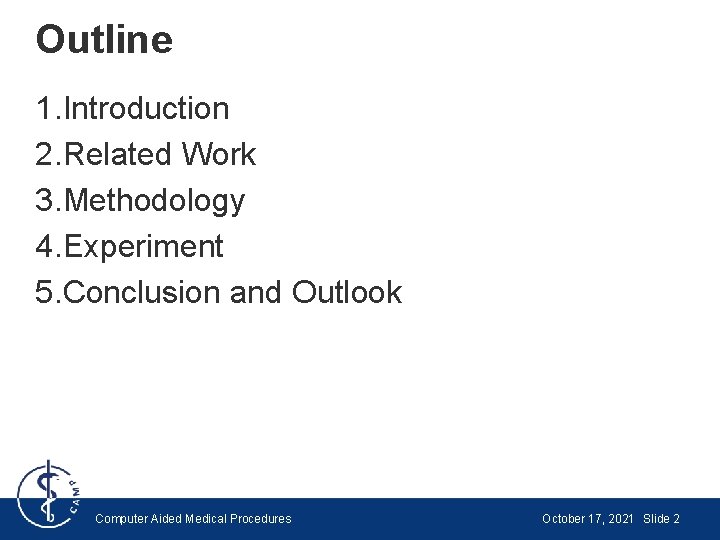 Outline

1.Introduction
2.Related Work
3.Methodology
4.Experiment
5.Conclusion and Outlook

CAMP

Computer Aided Medical Procedures

October 17, 2021 Slide 2